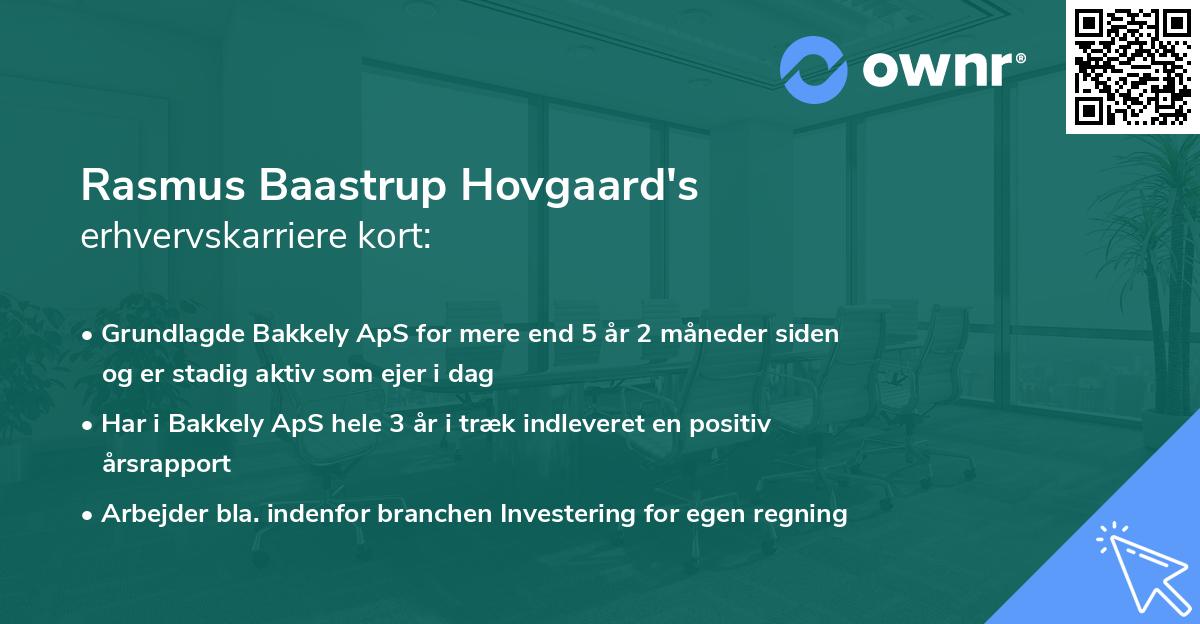 ownr®

Rasmus Baastrup Hovgaard's
erhvervskarriere kort:

• Grundlagde Bakkely ApS for mere end 5 år 2 måneder siden og er stadig aktiv som ejer i dag
• Har i Bakkely ApS hele 3 år i træk indleveret en positiv årsrapport
• Arbejder bla. indenfor branchen Investering for egen regning